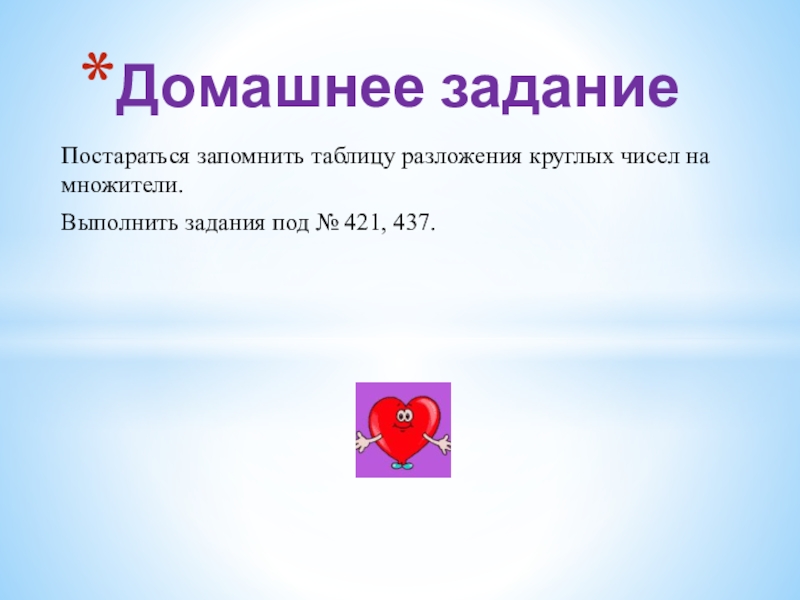 *Домашнее задание

Постараться запомнить таблицу разложения круглых чисел на множители.

Выполнить задания под № 421, 437.